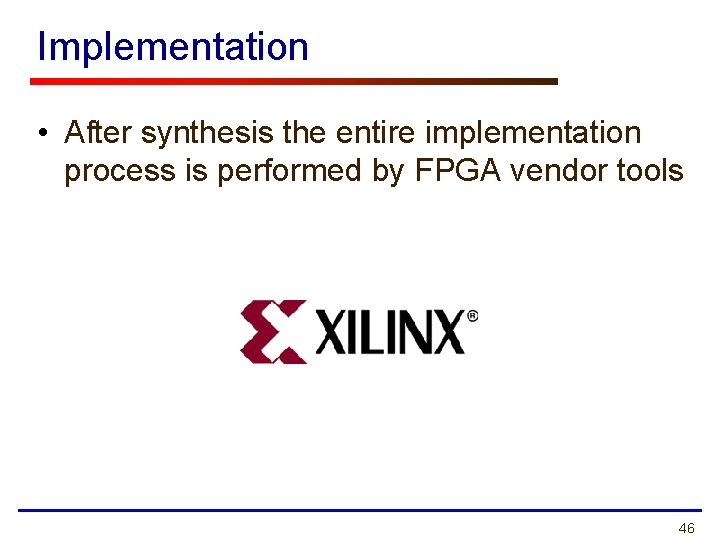 Implementation

• After synthesis the entire implementation process is performed by FPGA vendor tools

XILINX®

46